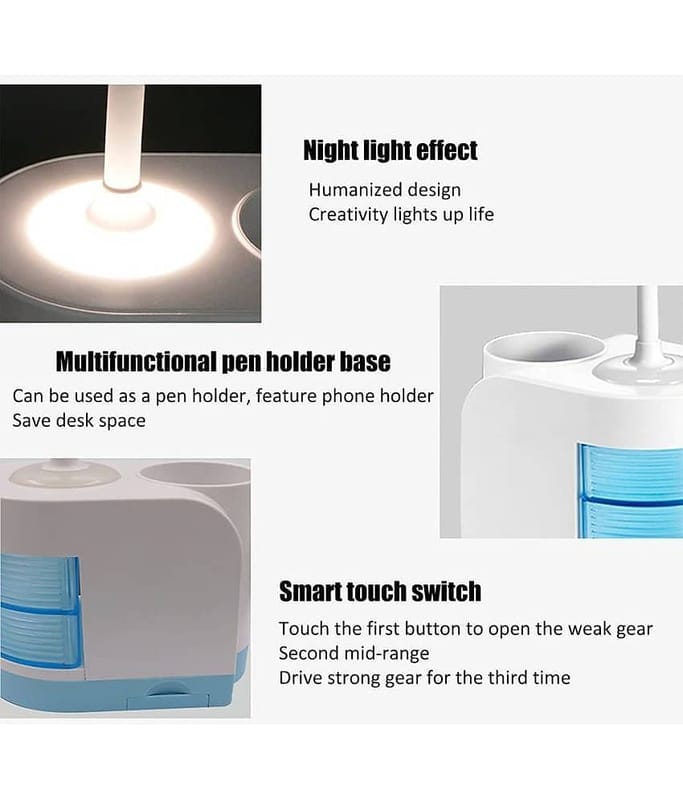 Night light effect

Humanized design
Creativity lights up life

Multifunctional pen holder base

Can be used as a pen holder, feature phone holder
Save desk space

Smart touch switch

Touch the first button to open the weak gear
Second mid-range
Drive strong gear for the third time